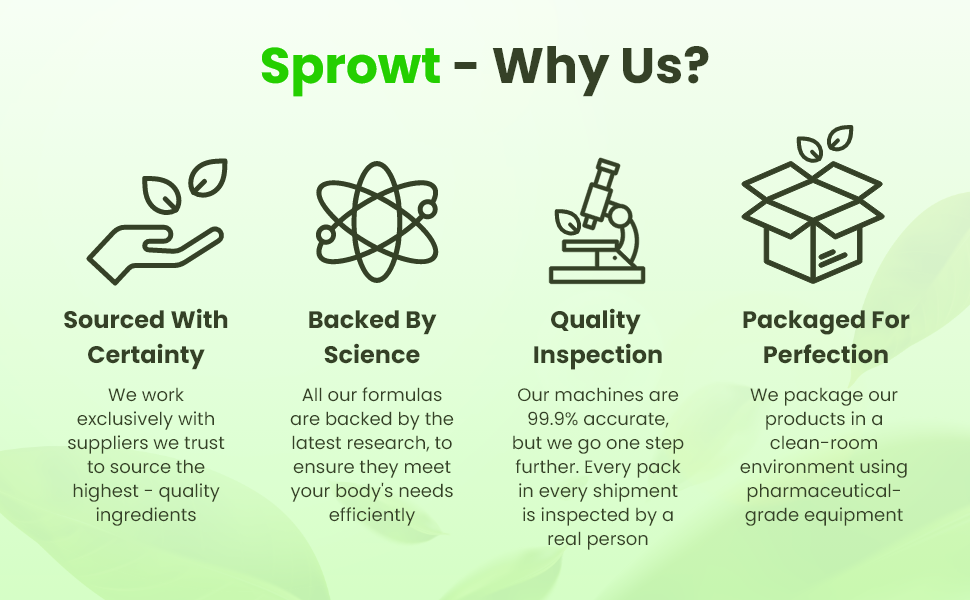 Sprowt - Why Us?

Sourced With Certainty

We work exclusively with suppliers we trust to source the highest - quality ingredients

Backed By Science

All our formulas are backed by the latest research, to ensure they meet your body's needs efficiently

Quality Inspection

Our machines are 99.9% accurate, but we go one step further. Every pack in every shipment is inspected by a real person

Packaged For Perfection

We package our products in a clean-room environment using pharmaceutical-grade equipment